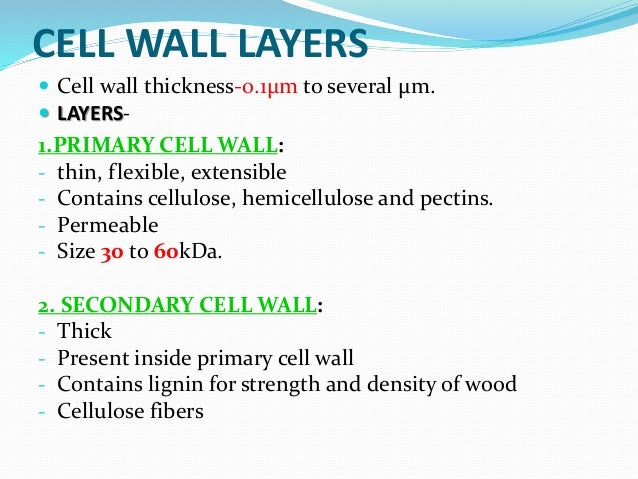 CELL WALL LAYERS

- Cell wall thickness-0.1μm to several μm.
- LAYERS-

1.PRIMARY CELL WALL:
- thin, flexible, extensible
- Contains cellulose, hemicellulose and pectins.
- Permeable
- Size 30 to 60kDa.

2. SECONDARY CELL WALL:
- Thick
- Present inside primary cell wall
- Contains lignin for strength and density of wood
- Cellulose fibers